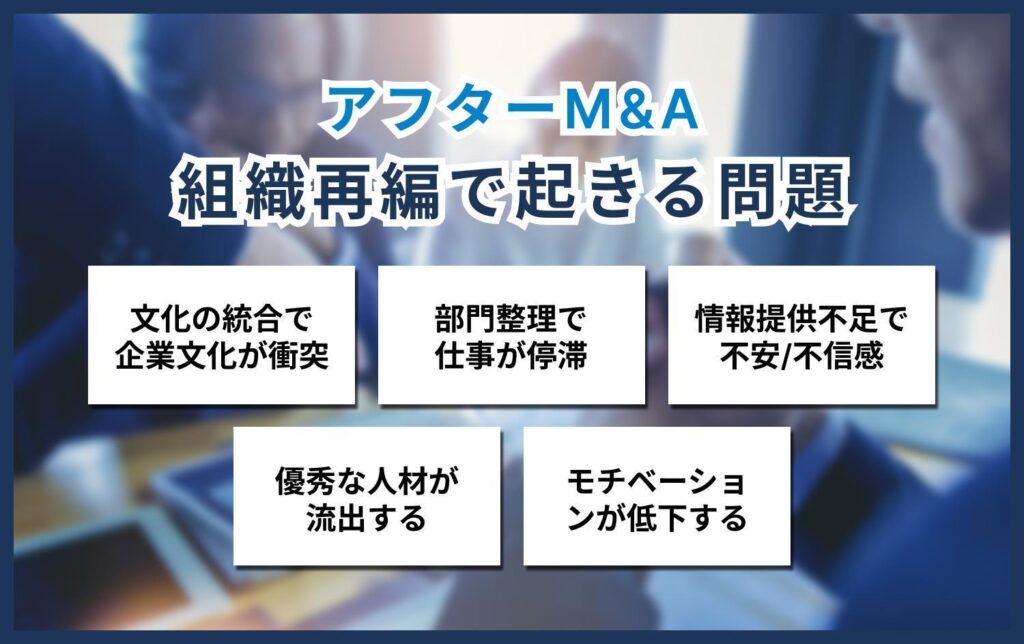 アフターM&A
組織再編で起きる問題

文化の統合で企業文化が衝突

部門整理で仕事が停滞

情報提供不足で不安/不信感

優秀な人材が流出する

モチベーションが低下する